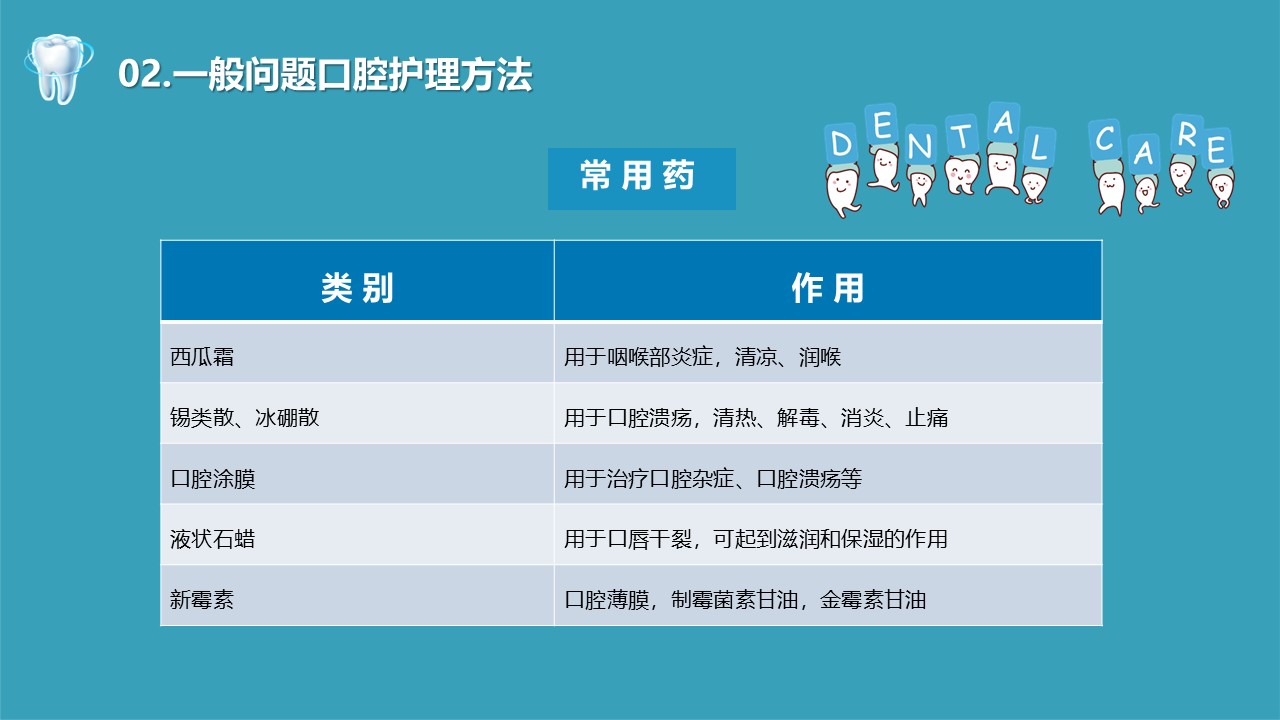 02.一般问题口腔护理方法

DENTAL CARE

常用药

| 类别 | 作用 |
|---|---|
| 西瓜霜 | 用于咽喉部炎症，清凉、润喉 |
| 锡类散、冰硼散 | 用于口腔溃疡，清热、解毒、消炎、止痛 |
| 口腔涂膜 | 用于治疗口腔杂症、口腔溃疡等 |
| 液状石蜡 | 用于口唇干裂，可起到滋润和保湿的作用 |
| 新霉素 | 口腔薄膜，制霉菌素甘油，金霉素甘油 |